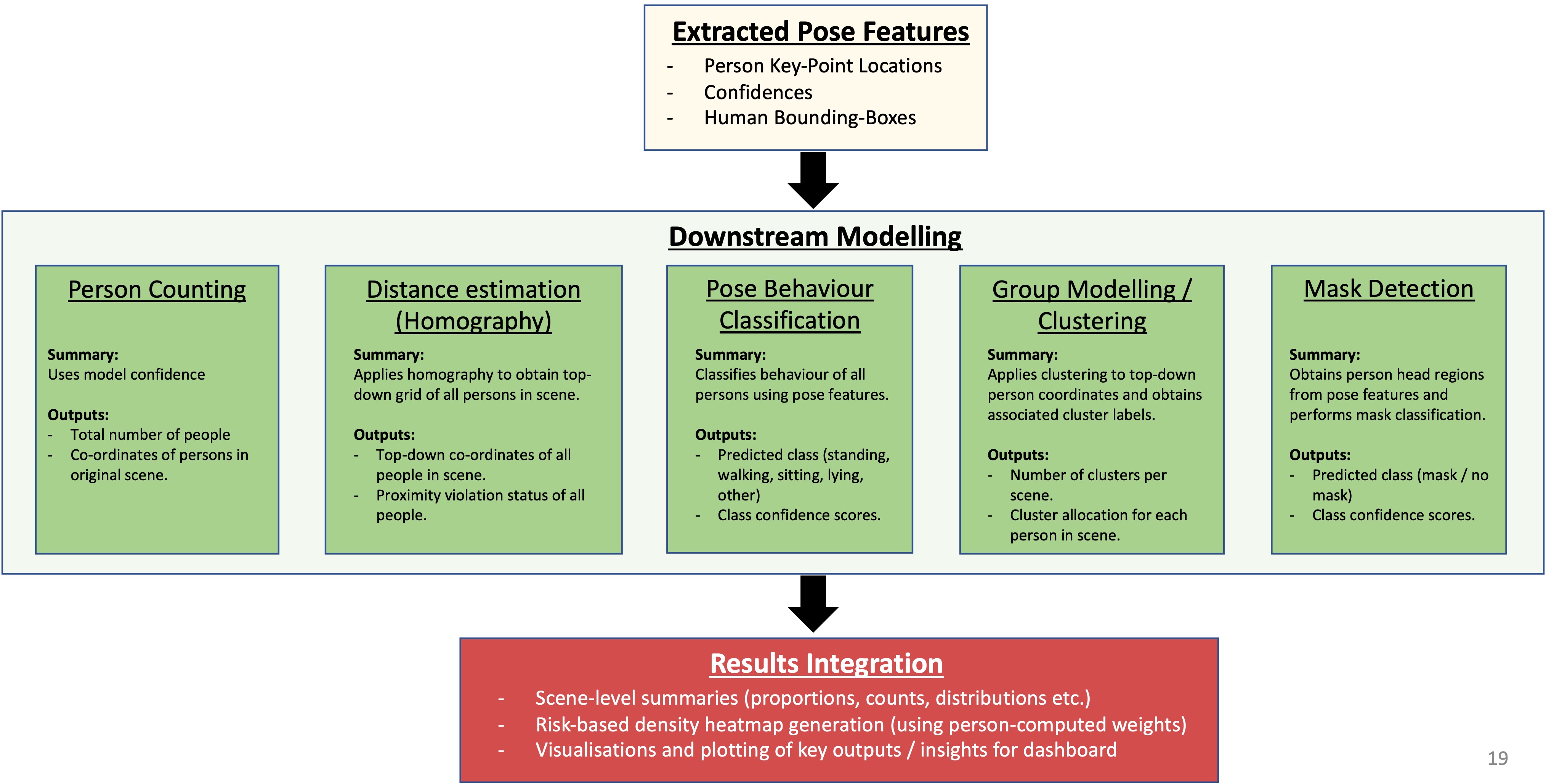 Extracted Pose Features
- Person Key-Point Locations
- Confidences
- Human Bounding-Boxes

Downstream Modelling

Person Counting

Summary:
Uses model confidence

Outputs:
- Total number of people
- Co-ordinates of persons in original scene.

Distance estimation (Homography)

Summary:
Applies homography to obtain top-down grid of all persons in scene.

Outputs:
- Top-down co-ordinates of all people in scene.
- Proximity violation status of all people.

Pose Behaviour Classification

Summary:
Classifies behaviour of all persons using pose features.

Outputs:
- Predicted class (standing, walking, sitting, lying, other)
- Class confidence scores.

Group Modelling / Clustering

Summary:
Applies clustering to top-down person coordinates and obtains associated cluster labels.

Outputs:
- Number of clusters per scene.
- Cluster allocation for each person in scene.

Mask Detection

Summary:
Obtains person head regions from pose features and performs mask classification.

Outputs:
- Predicted class (mask / no mask)
- Class confidence scores.

Results Integration
- Scene-level summaries (proportions, counts, distributions etc.)
- Risk-based density heatmap generation (using person-computed weights)
- Visualisations and plotting of key outputs / insights for dashboard

19